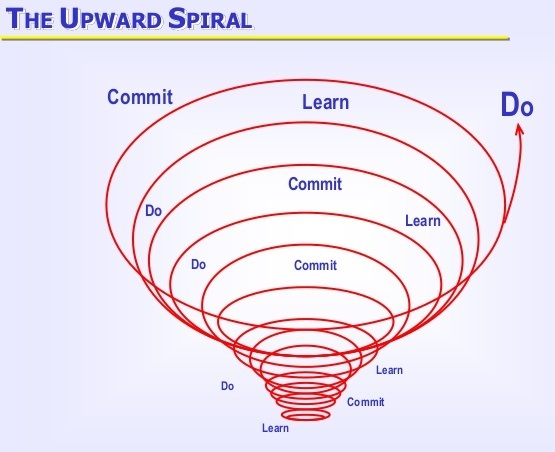 THE UPWARD SPIRAL

Commit
Learn
Do
Commit
Do
Learn
Do
Commit
Learn
Do
Commit
Learn